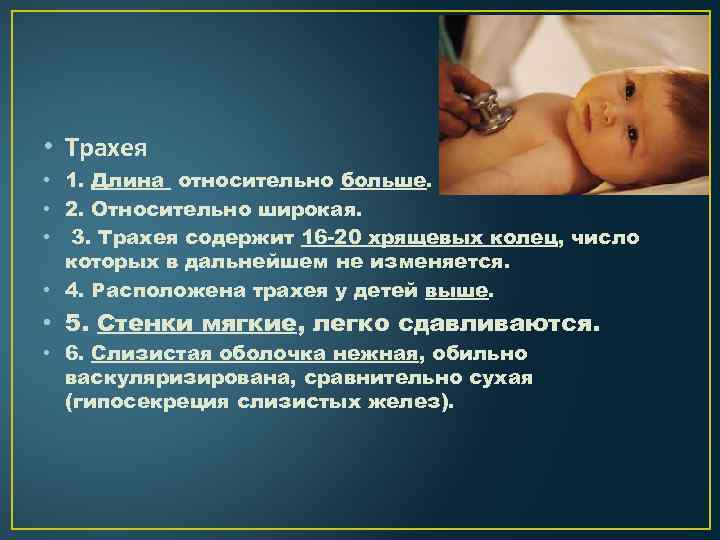 • Трахея

• 1. Длина относительно больше.

• 2. Относительно широкая.

• 3. Трахея содержит 16-20 хрящевых колец, число которых в дальнейшем не изменяется.

• 4. Расположена трахея у детей выше.

• 5. Стенки мягкие, легко сдавливаются.

• 6. Слизистая оболочка нежная, обильно васкуляризирована, сравнительно сухая (гипосекреция слизистых желез).